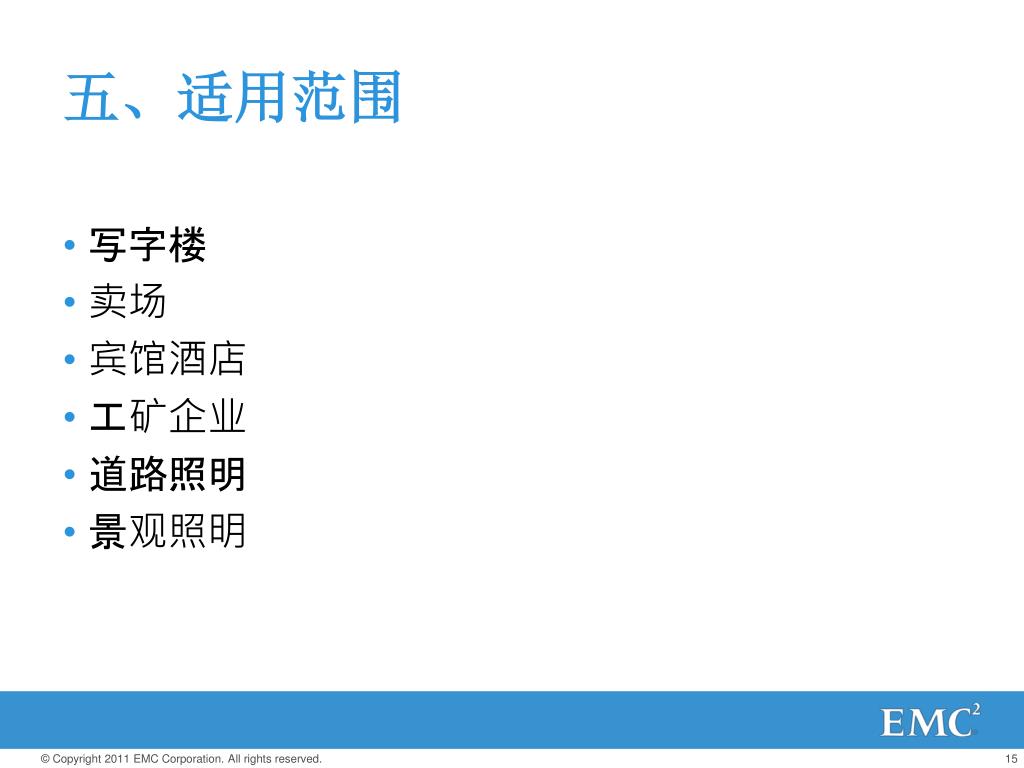 五、适用范围

• 写字楼
• 卖场
• 宾馆酒店
• 工矿企业
• 道路照明
• 景观照明

EMC$^2$

© Copyright 2011 EMC Corporation. All rights reserved.

15